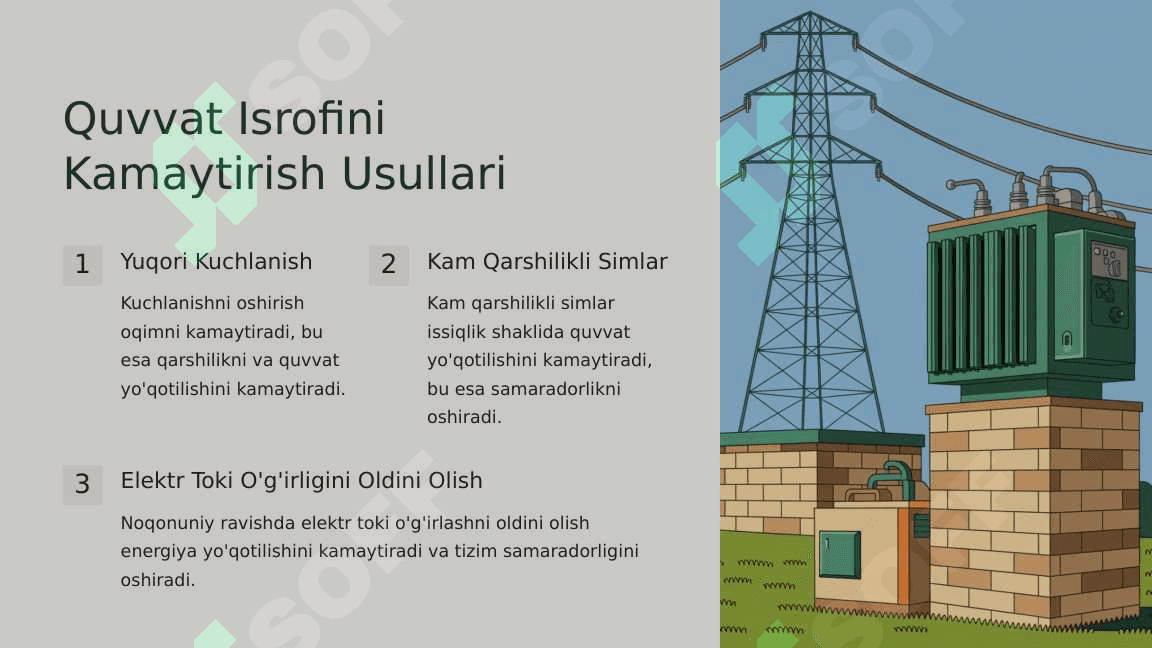 Quvvat Isrofini Kamaytirish Usullari

1

Yuqori Kuchlanish

Kuchlanishni oshirish oqimni kamaytiradi, bu esa qarshilikni va quvvat yo'qotilishini kamaytiradi.

2

Kam Qarshilikli Simlar

Kam qarshilikli simlar issiqlik shaklida quvvat yo'qotilishini kamaytiradi, bu esa samaradorlikni oshiradi.

3

Elektr Toki O'g'irligini Oldini Olish

Noqonuniy ravishda elektr toki o'g'irlashni oldini olish energiya yo'qotilishini kamaytiradi va tizim samaradorligini oshiradi.